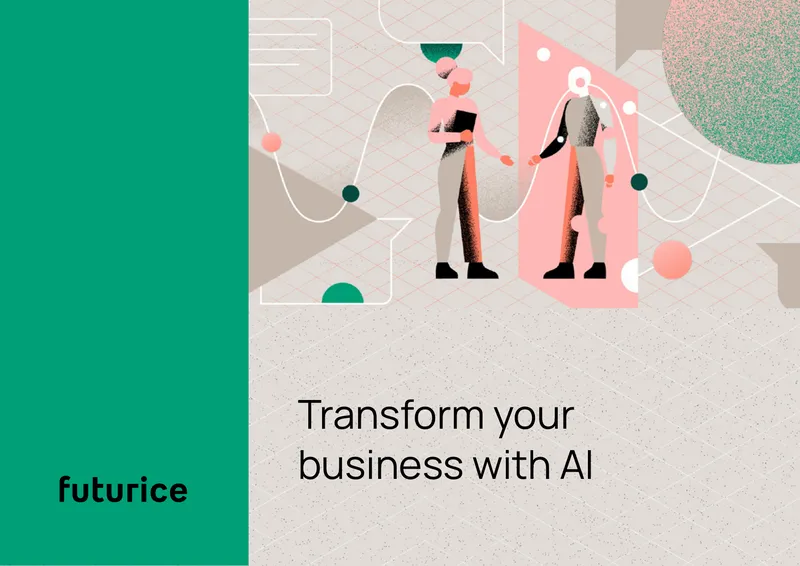 futurice

Transform your business with AI